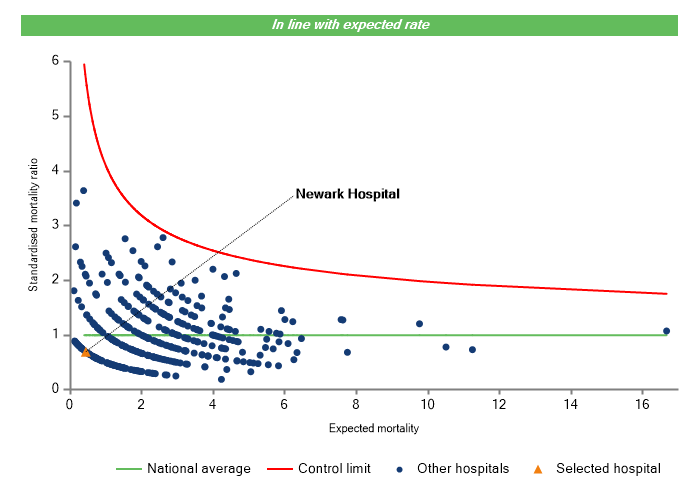 In line with expected rate

Standardised mortality ratio

6
5
4
3
2
1
0

Newark Hospital

0
2
4
6
8
10
12
14
16

Expected mortality

National average
Control limit
Other hospitals
Selected hospital